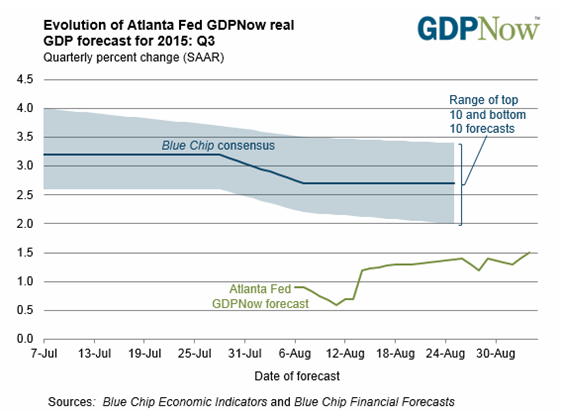 Evolution of Atlanta Fed GDPNow real GDP forecast for 2015: Q3
Quarterly percent change (SAAR)

GDPNow™

4.5
4.0
3.5
3.0
2.5
2.0
1.5
1.0
0.5
0.0

Range of top 10 and bottom 10 forecasts

Blue Chip consensus

Atlanta Fed GDPNow forecast

7-Jul
13-Jul
19-Jul
25-Jul
31-Jul
6-Aug
12-Aug
18-Aug
24-Aug
30-Aug

Date of forecast

Sources: Blue Chip Economic Indicators and Blue Chip Financial Forecasts